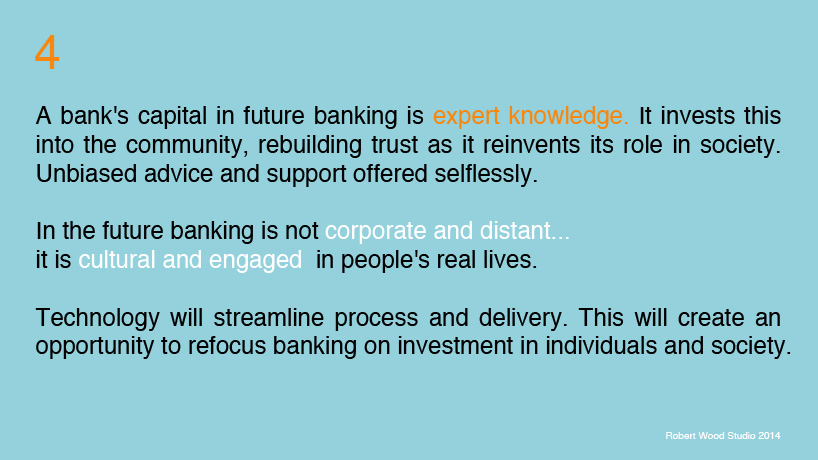 4

A bank's capital in future banking is expert knowledge. It invests this into the community, rebuilding trust as it reinvents its role in society. Unbiased advice and support offered selflessly.

In the future banking is not corporate and distant...
it is cultural and engaged in people's real lives.

Technology will streamline process and delivery. This will create an opportunity to refocus banking on investment in individuals and society.

Robert Wood Studio 2014